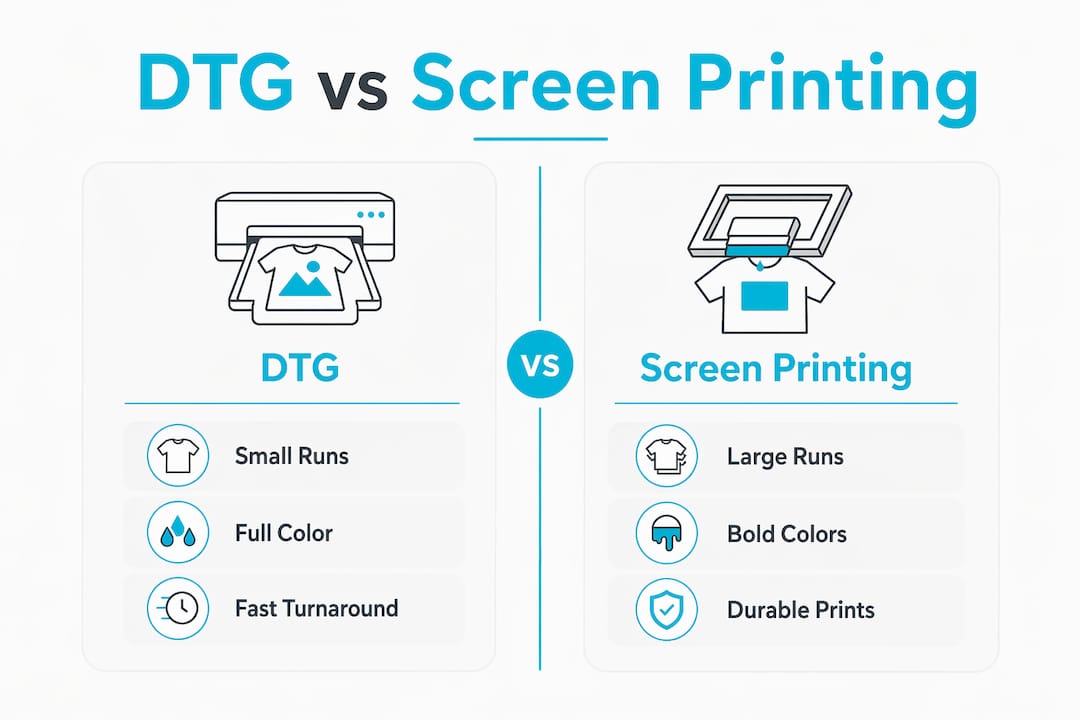 DTG vs Screen Printing

DTG

Small Runs

Full Color

Fast Turnaround

VS

Screen Printing

Large Runs

Bold Colors

Durable Prints